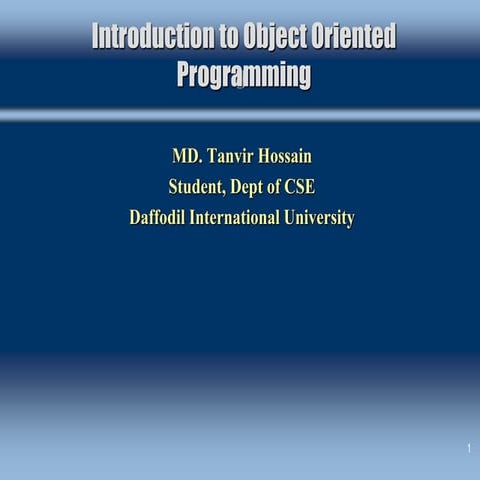 Introduction to Object Oriented Programming

MD. Tanvir Hossain
Student, Dept of CSE
Daffodil International University

1